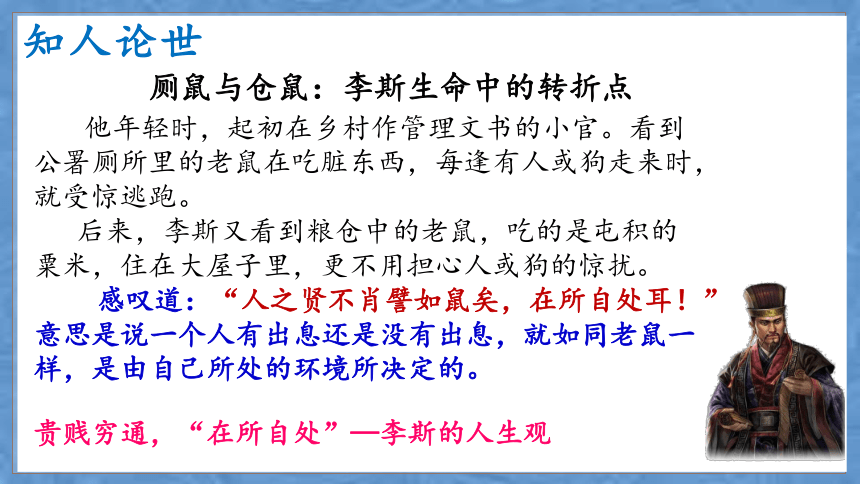 知人论世

厕鼠与仓鼠：李斯生命中的转折点

他年轻时，起初在乡村作管理文书的小官。看到公署厕所里的老鼠在吃脏东西，每逢有人或狗走来时，就受惊逃跑。

后来，李斯又看到粮仓中的老鼠，吃的是屯积的粟米，住在大屋子里，更不用担心人或狗的惊扰。

感叹道：“人之贤不肖譬如鼠矣，在所自处耳！”意思是说一个人有出息还是没有出息，就如同老鼠一样，是由自己所处的环境所决定的。

贵贱穷通，“在所自处”—李斯的人生观